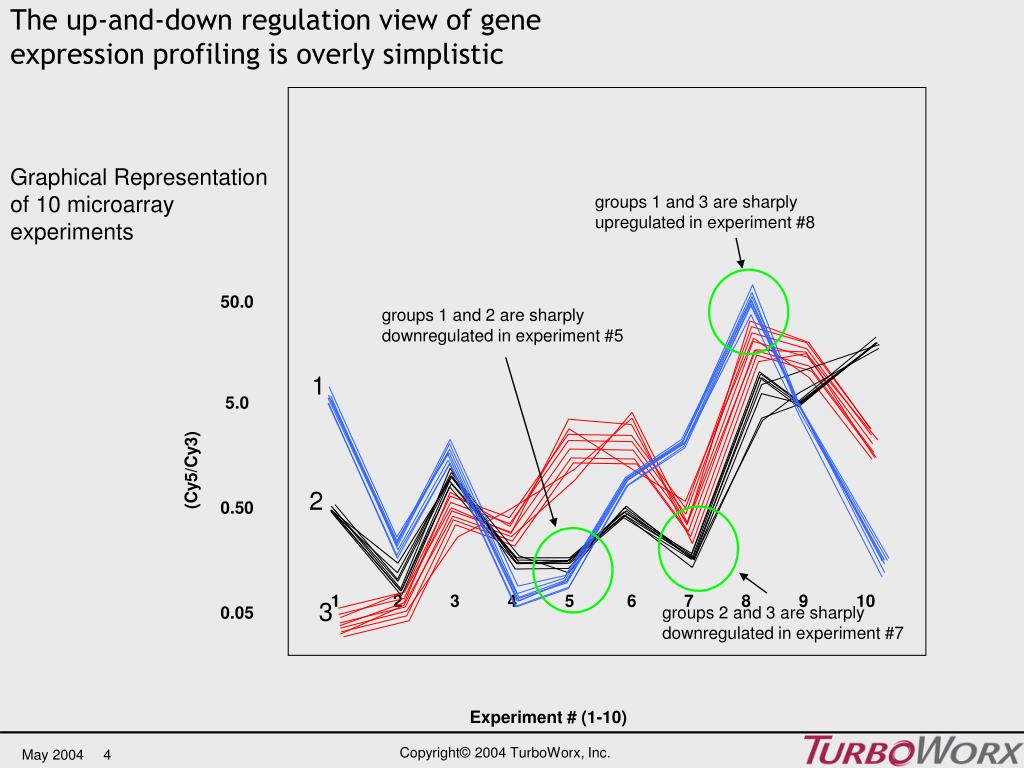 The up-and-down regulation view of gene expression profiling is overly simplistic

Graphical Representation of 10 microarray experiments

groups 1 and 3 are sharply upregulated in experiment #8

groups 1 and 2 are sharply downregulated in experiment #5

groups 2 and 3 are sharply downregulated in experiment #7

50.0
5.0
0.50
0.05

(Cy5/Cy3)

1
2
3

1 2 3 4 5 6 7 8 9 10

Experiment # (1-10)

May 2004 4

Copyright© 2004 TurboWorx, Inc.

TURBOWORX